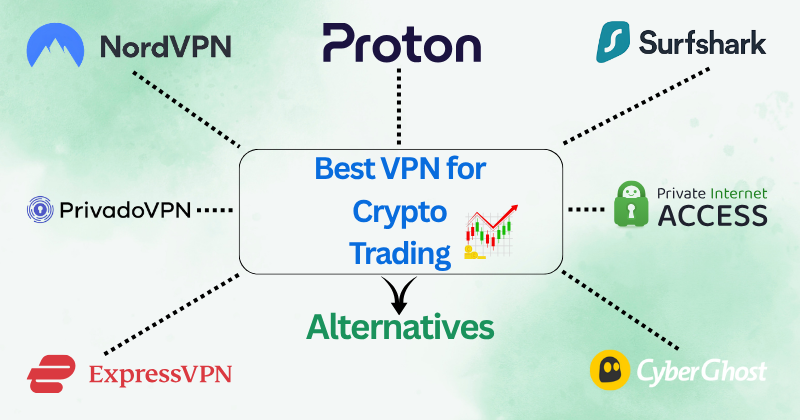 NordVPN

Proton

Surfshark

PrivadoVPN

Best VPN for Crypto Trading

Private Internet ACCESS

Alternatives

ExpressVPN

CyberGhost